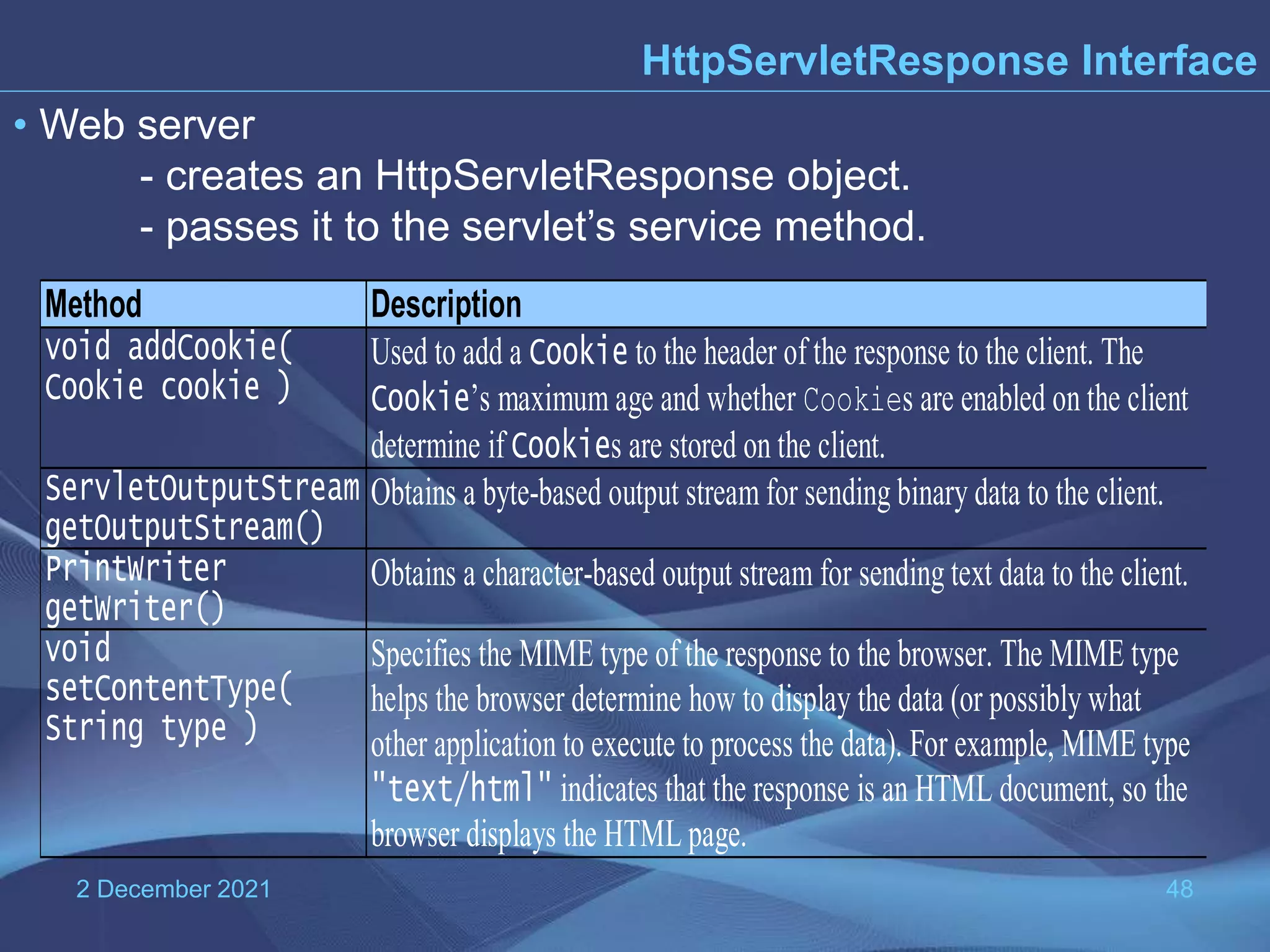 HttpServletResponse Interface

• Web server
- creates an HttpServletResponse object.
- passes it to the servlet’s service method.

| Method | Description |
|---|---|
| void addCookie( Cookie cookie ) | Used to add a Cookie to the header of the response to the client. The Cookie’s maximum age and whether Cookies are enabled on the client determine if Cookies are stored on the client. |
| ServletOutputStream getOutputStream() | Obtains a byte-based output stream for sending binary data to the client. |
| PrintWriter getWriter() | Obtains a character-based output stream for sending text data to the client. |
| void setContentType( String type ) | Specifies the MIME type of the response to the browser. The MIME type helps the browser determine how to display the data (or possibly what other application to execute to process the data). For example, MIME type "text/html" indicates that the response is an HTML document, so the browser displays the HTML page. |

2 December 2021

48